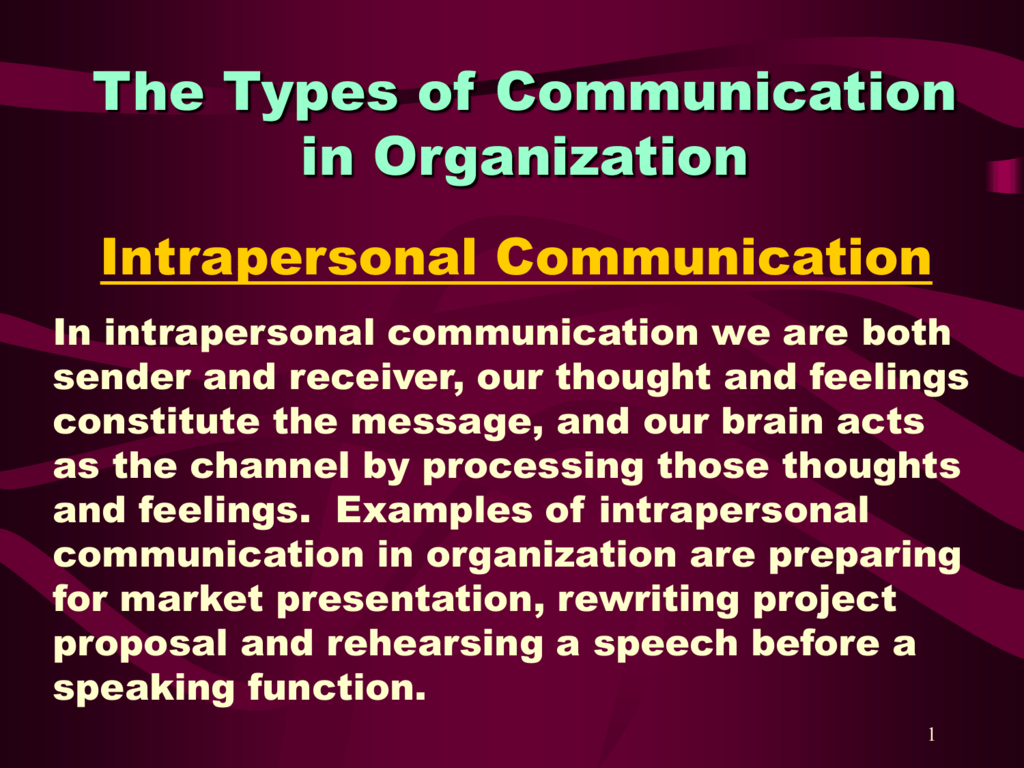 The Types of Communication in Organization

Intrapersonal Communication

In intrapersonal communication we are both sender and receiver, our thought and feelings constitute the message, and our brain acts as the channel by processing those thoughts and feelings. Examples of intrapersonal communication in organization are preparing for market presentation, rewriting project proposal and rehearsing a speech before a speaking function.

1